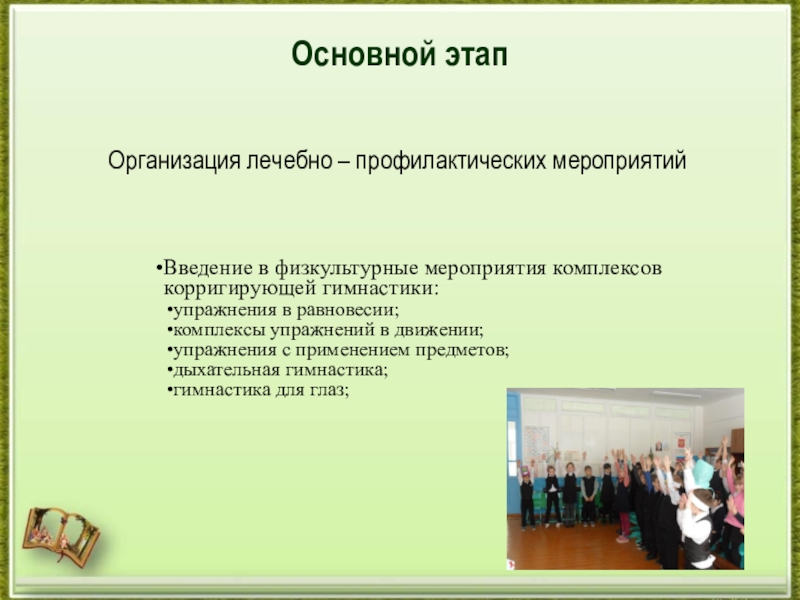 Основной этап

Организация лечебно – профилактических мероприятий

•Введение в физкультурные мероприятия комплексов корригирующей гимнастики:
•упражнения в равновесии;
•комплексы упражнений в движении;
•упражнения с применением предметов;
•дыхательная гимнастика;
•гимнастика для глаз;